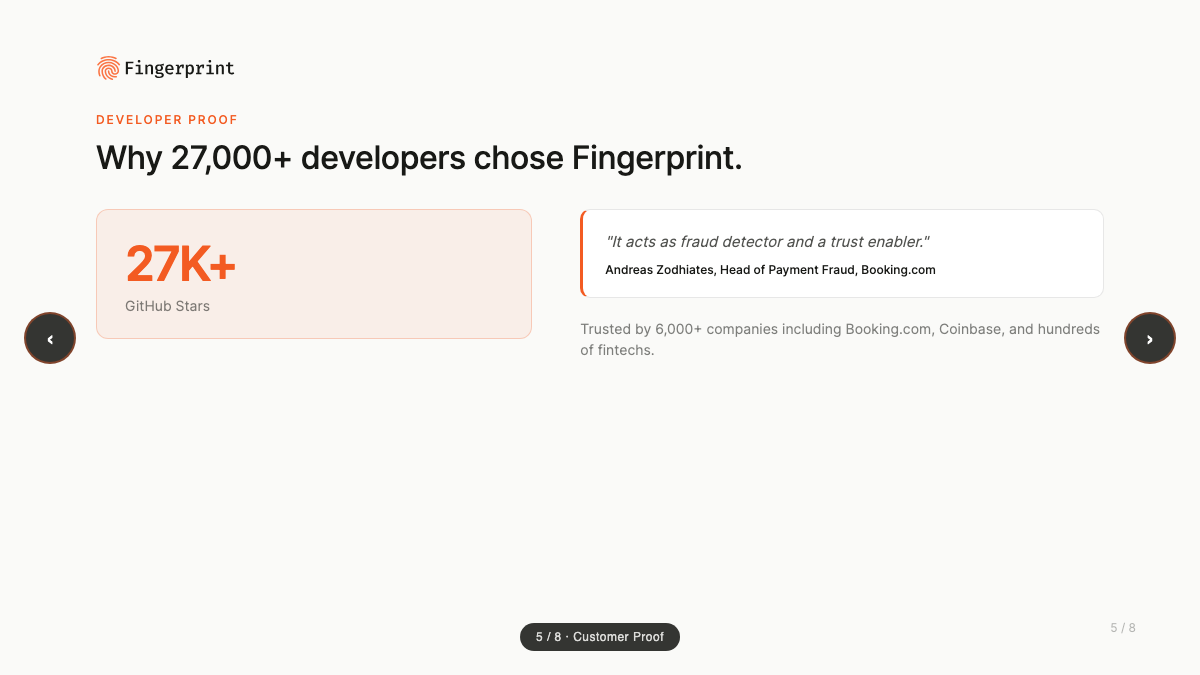 Fingerprint

DEVELOPER PROOF

Why 27,000+ developers chose Fingerprint.

27K+

GitHub Stars

"It acts as fraud detector and a trust enabler."

Andreas Zodhiates, Head of Payment Fraud, Booking.com

Trusted by 6,000+ companies including Booking.com, Coinbase, and hundreds of fintechs.

‹

›

5 / 8 · Customer Proof

5 / 8